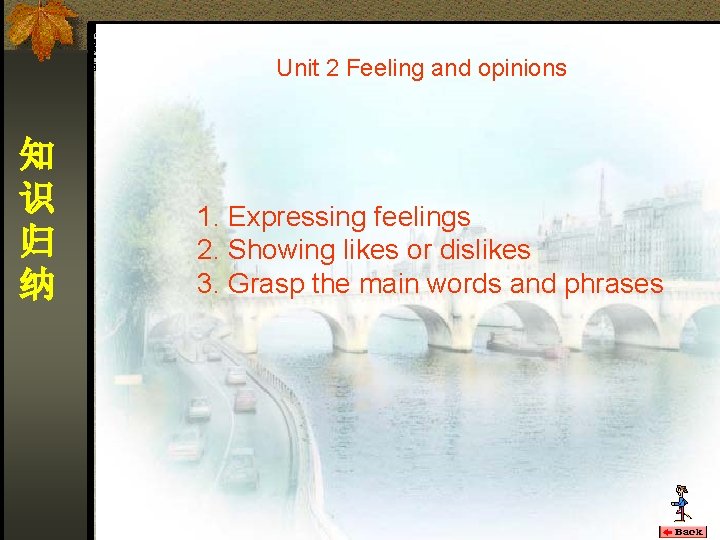 知识归纳

Unit 2 Feeling and opinions

1. Expressing feelings
2. Showing likes or dislikes
3. Grasp the main words and phrases

Back